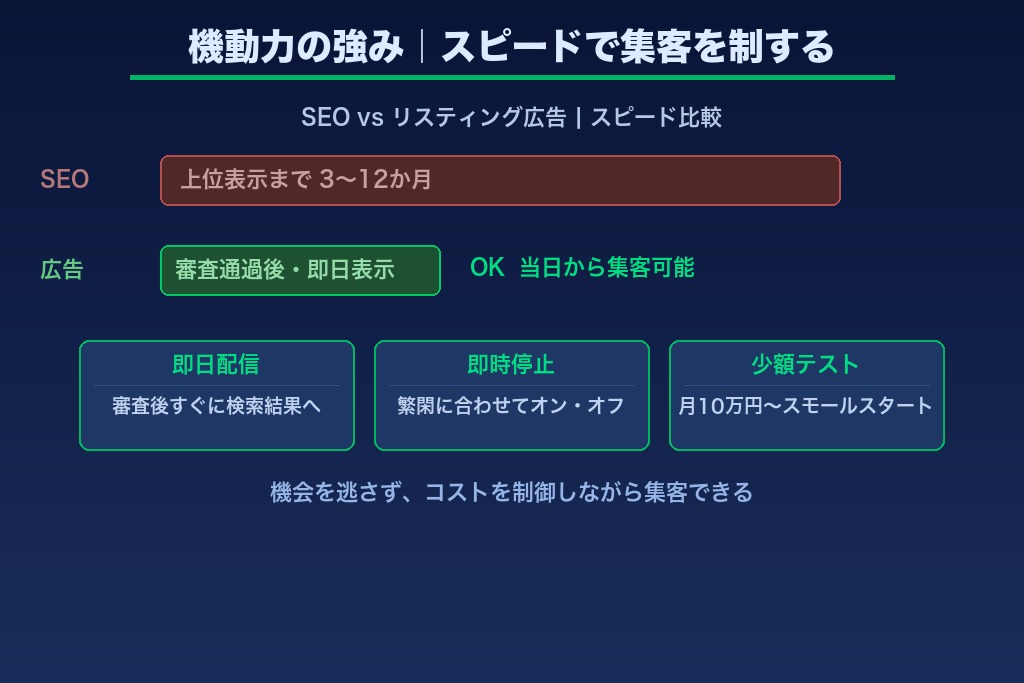 機動力の強み｜スピードで集客を制する

SEO vs リスティング広告 | スピード比較

SEO

上位表示まで 3〜12か月

広告

審査通過後・即日表示

OK 当日から集客可能

即日配信

審査後すぐに検索結果へ

即時停止

繁閑に合わせてオン・オフ

少額テスト

月10万円〜スモールスタート

機会を逃さず、コストを制御しながら集客できる